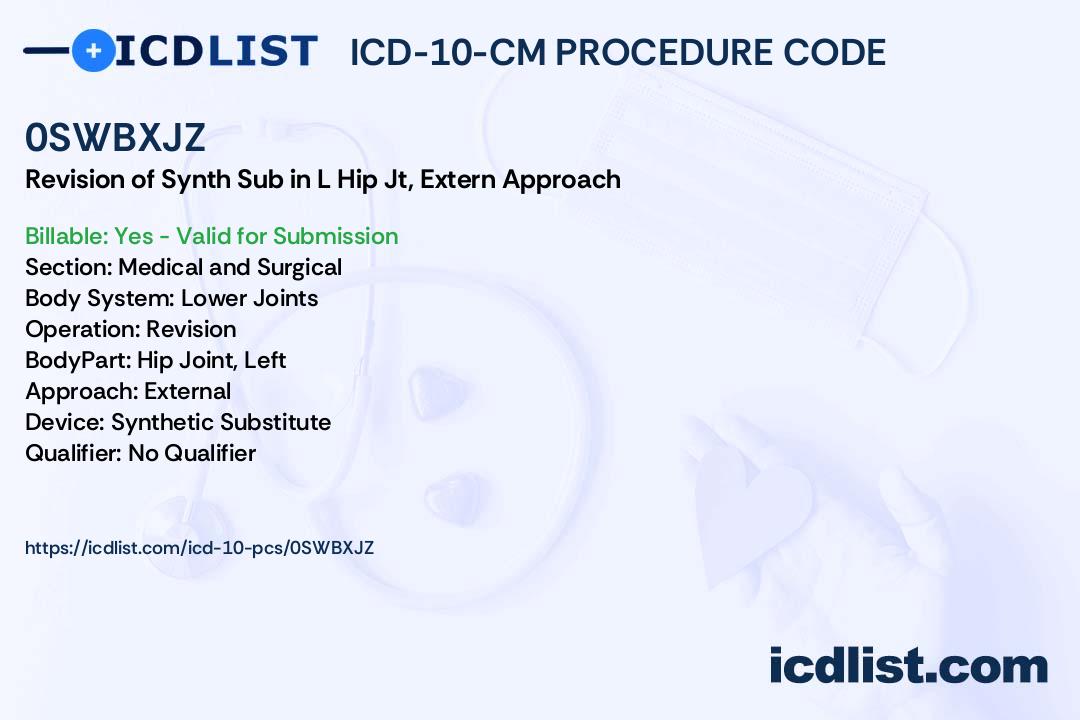 ICDLIST ICD-10-CM PROCEDURE CODE

0SWBXJZ

Revision of Synth Sub in L Hip Jt, Extern Approach

Billable: Yes - Valid for Submission
Section: Medical and Surgical
Body System: Lower Joints
Operation: Revision
BodyPart: Hip Joint, Left
Approach: External
Device: Synthetic Substitute
Qualifier: No Qualifier

https://icdlist.com/icd-10-pcs/0SWBXJZ

icdlist.com